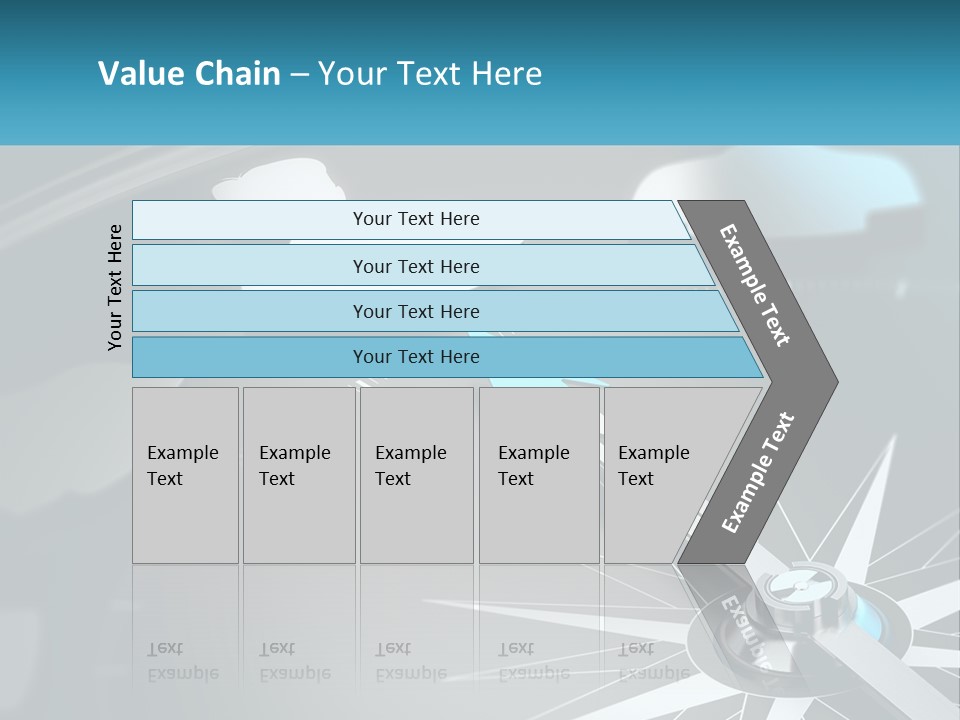 Value Chain – Your Text Here

Your Text Here

Your Text Here

Your Text Here

Your Text Here

Your Text Here

Example Text

Example Text

Example Text

Example Text

Example Text

Example Text

Example Text